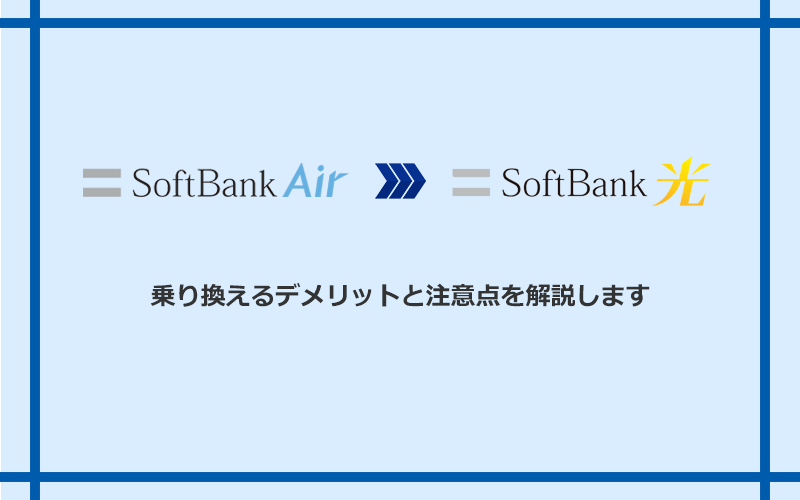 SoftBank Air SoftBank 光

乗り換えるデメリットと注意点を解説します